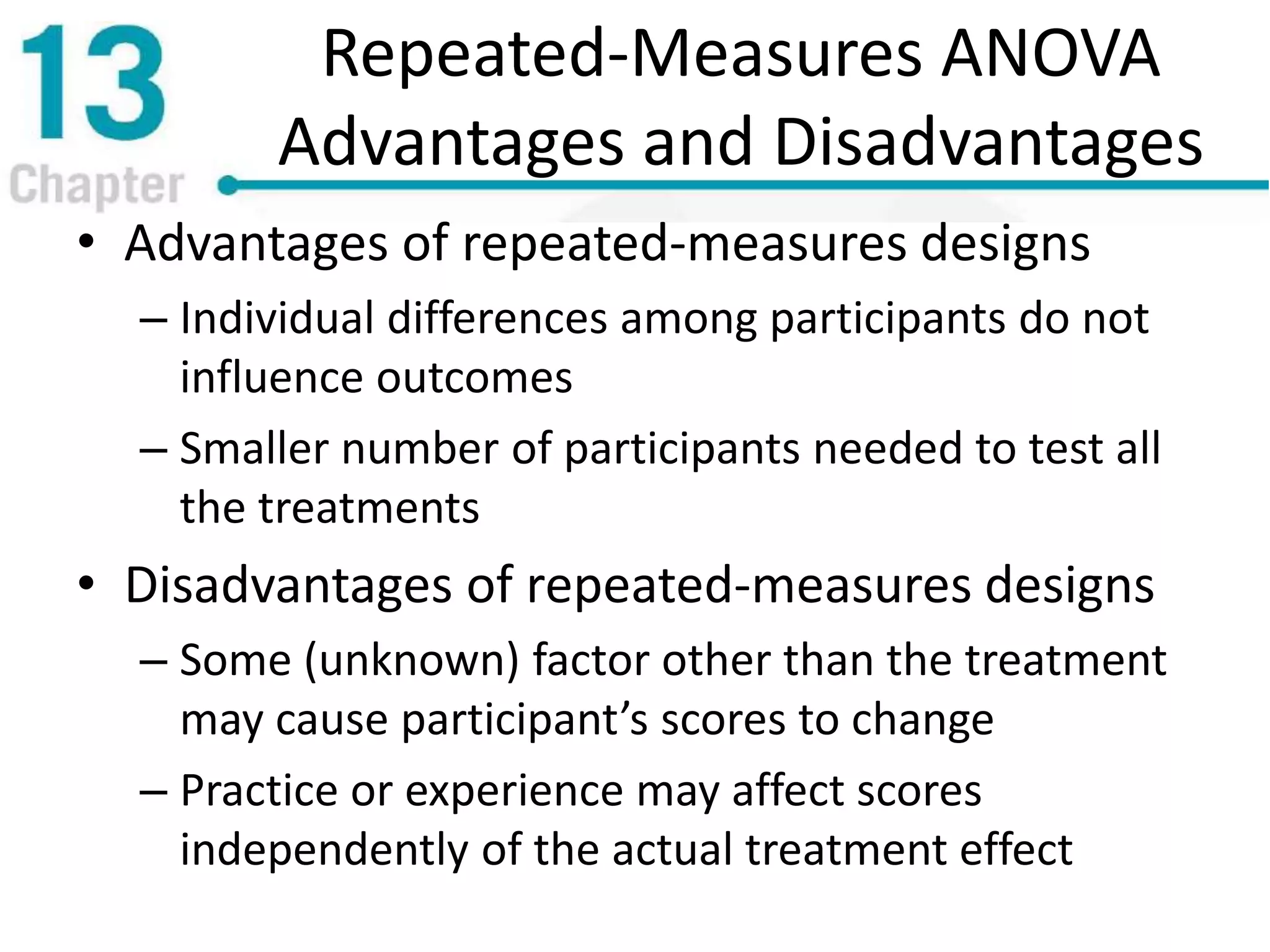 13
Chapter

Repeated-Measures ANOVA
Advantages and Disadvantages

• Advantages of repeated-measures designs
– Individual differences among participants do not influence outcomes
– Smaller number of participants needed to test all the treatments

• Disadvantages of repeated-measures designs
– Some (unknown) factor other than the treatment may cause participant’s scores to change
– Practice or experience may affect scores independently of the actual treatment effect